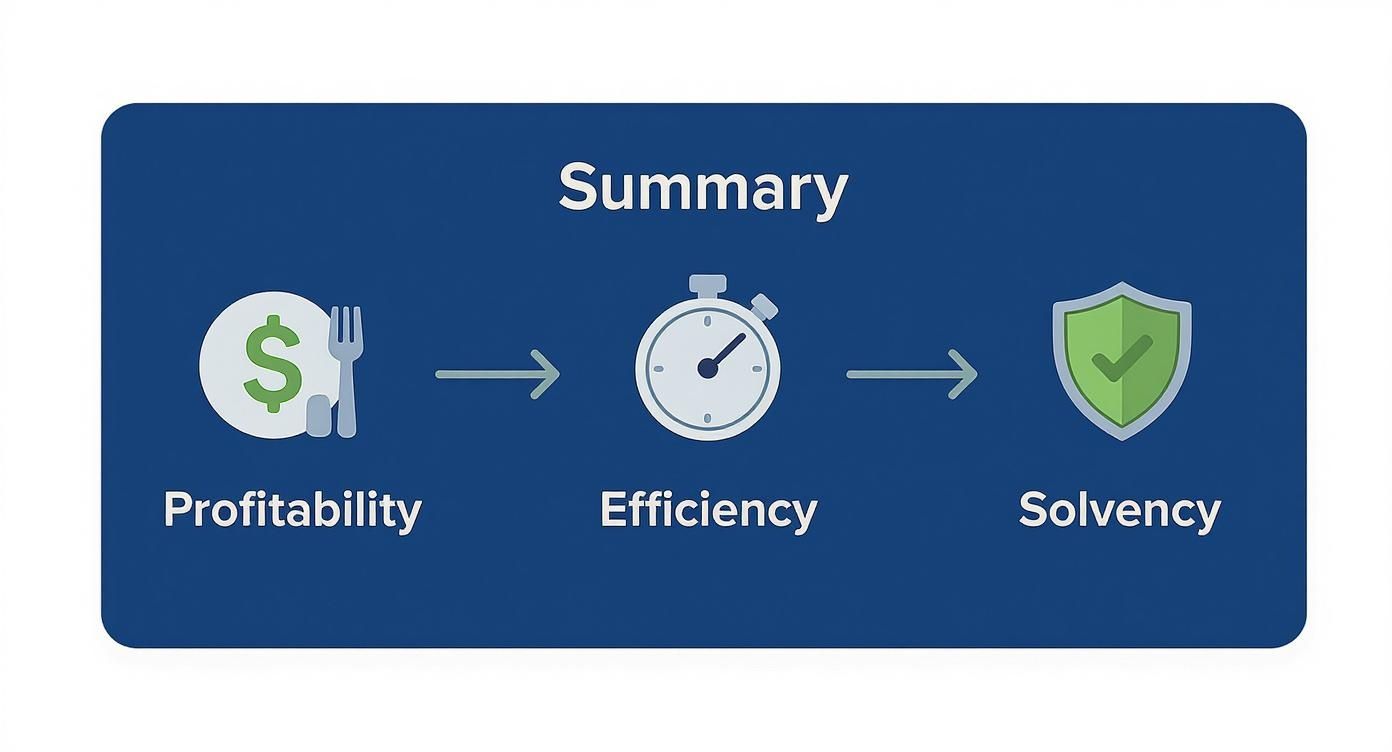 Summary

$

Profitability

Efficiency

Solvency